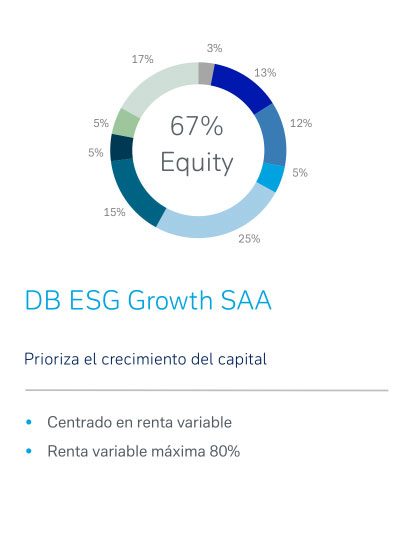 3%
13%
12%
5%
25%
15%
5%
5%
17%

67%
Equity

DB ESG Growth SAA

Prioriza el crecimiento del capital

• Centrado en renta variable
• Renta variable máxima 80%